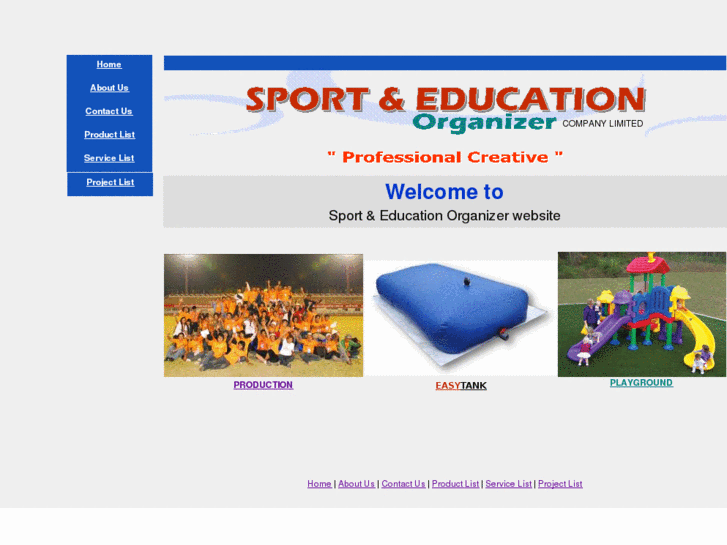 Home
About Us
Contact Us
Product List
Service List
Project List

SPORT & EDUCATION
Organizer COMPANY LIMITED

" Professional Creative "

Welcome to
Sport & Education Organizer website

PRODUCTION
EASYTANK
PLAYGROUND

Home | About Us | Contact Us | Product List | Service List | Project List